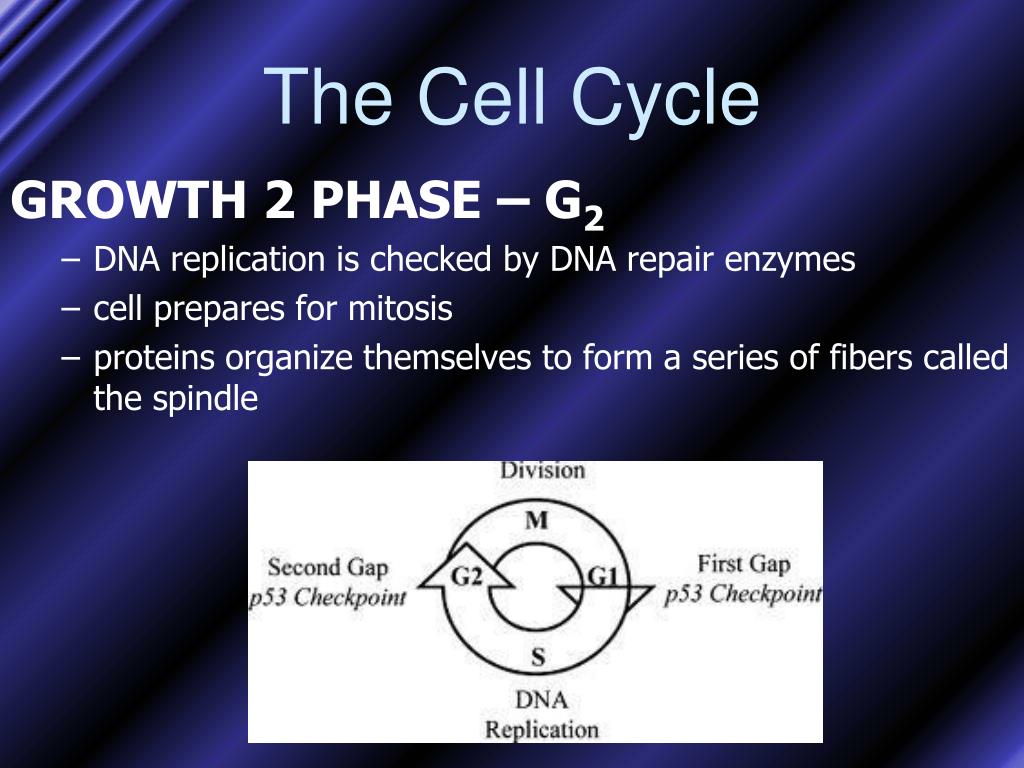 The Cell Cycle

GROWTH 2 PHASE – $G_2$

– DNA replication is checked by DNA repair enzymes
– cell prepares for mitosis
– proteins organize themselves to form a series of fibers called the spindle

Division
M
Second Gap
p53 Checkpoint
G2
G1
First Gap
p53 Checkpoint
S
DNA
Replication